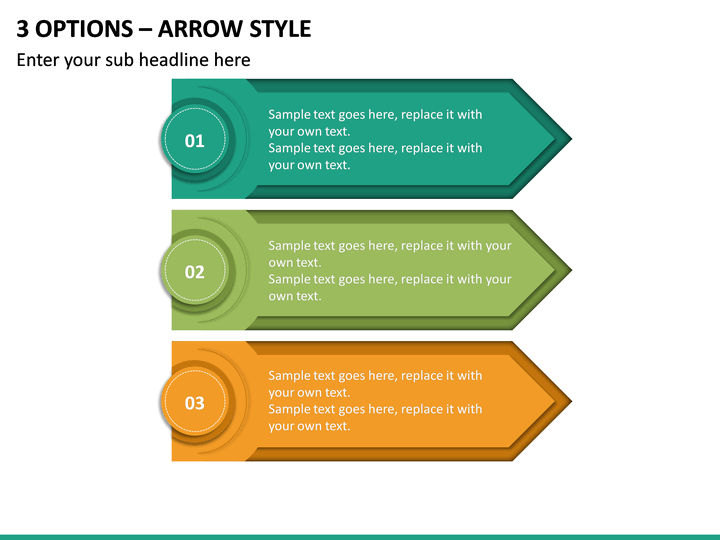 3 OPTIONS – ARROW STYLE

Enter your sub headline here

01

Sample text goes here, replace it with your own text.
Sample text goes here, replace it with your own text.

02

Sample text goes here, replace it with your own text.
Sample text goes here, replace it with your own text.

03

Sample text goes here, replace it with your own text.
Sample text goes here, replace it with your own text.